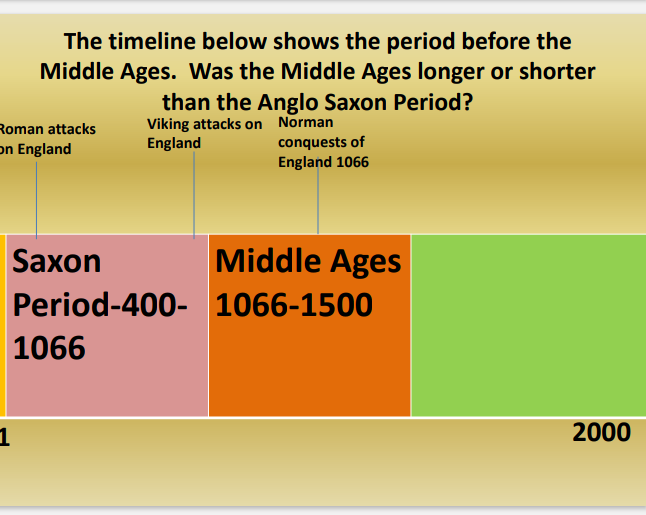 The timeline below shows the period before the Middle Ages. Was the Middle Ages longer or shorter than the Anglo Saxon Period?

Roman attacks on England

Viking attacks on England

Norman conquests of England 1066

Saxon Period-400-1066

Middle Ages 1066-1500

1

2000